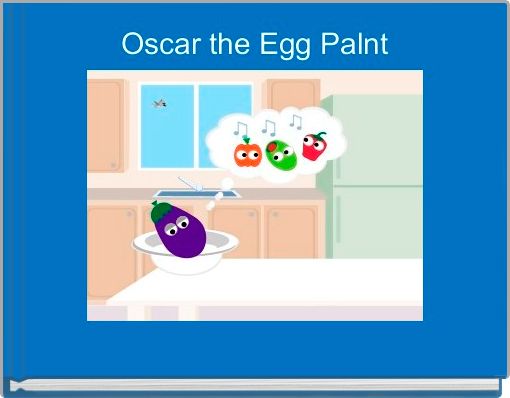 Oscar the Egg Palnt